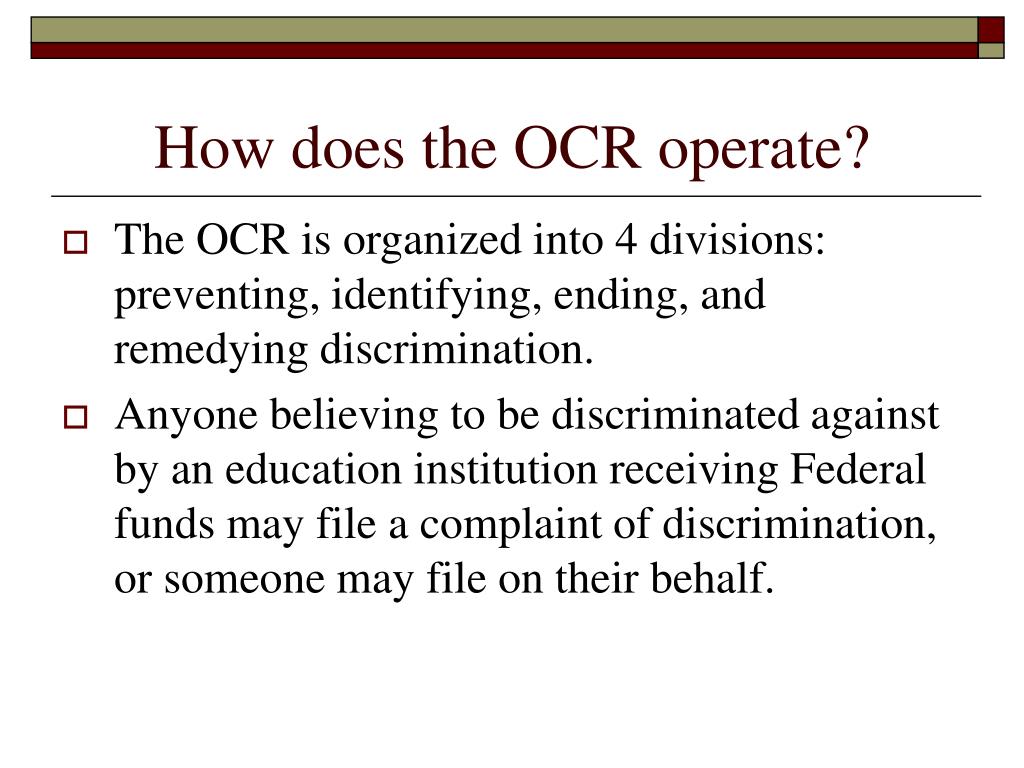 How does the OCR operate?

The OCR is organized into 4 divisions: preventing, identifying, ending, and remedying discrimination.

Anyone believing to be discriminated against by an education institution receiving Federal funds may file a complaint of discrimination, or someone may file on their behalf.